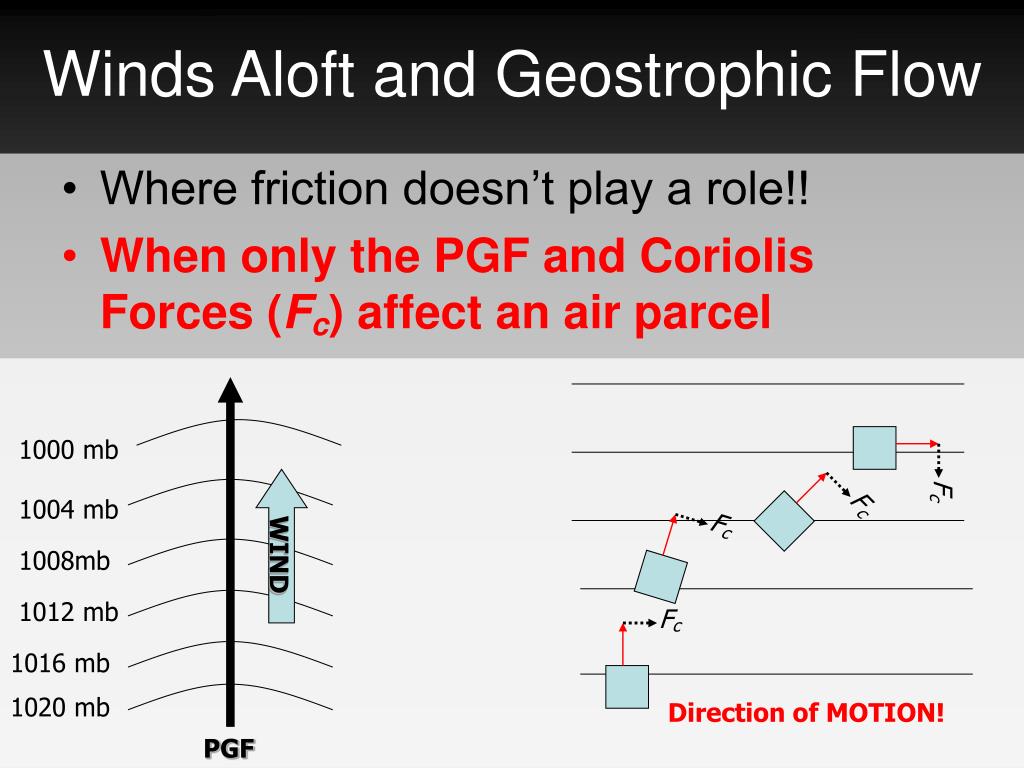 Winds Aloft and Geostrophic Flow

• Where friction doesn't play a role!!

• When only the PGF and Coriolis Forces ($F_c$) affect an air parcel

1000 mb

1004 mb

1008mb

1012 mb

1016 mb

1020 mb

WIND

PGF

$F_c$

$F_c$

$F_c$

$F_c$

Direction of MOTION!